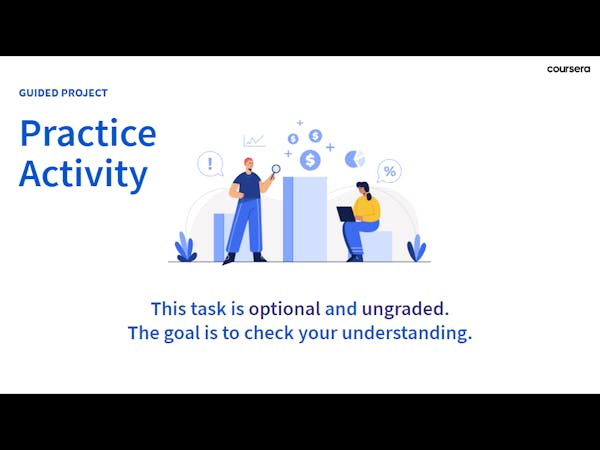 coursera

GUIDED PROJECT

Practice Activity

!

$

$

$

%

This task is optional and ungraded.
The goal is to check your understanding.